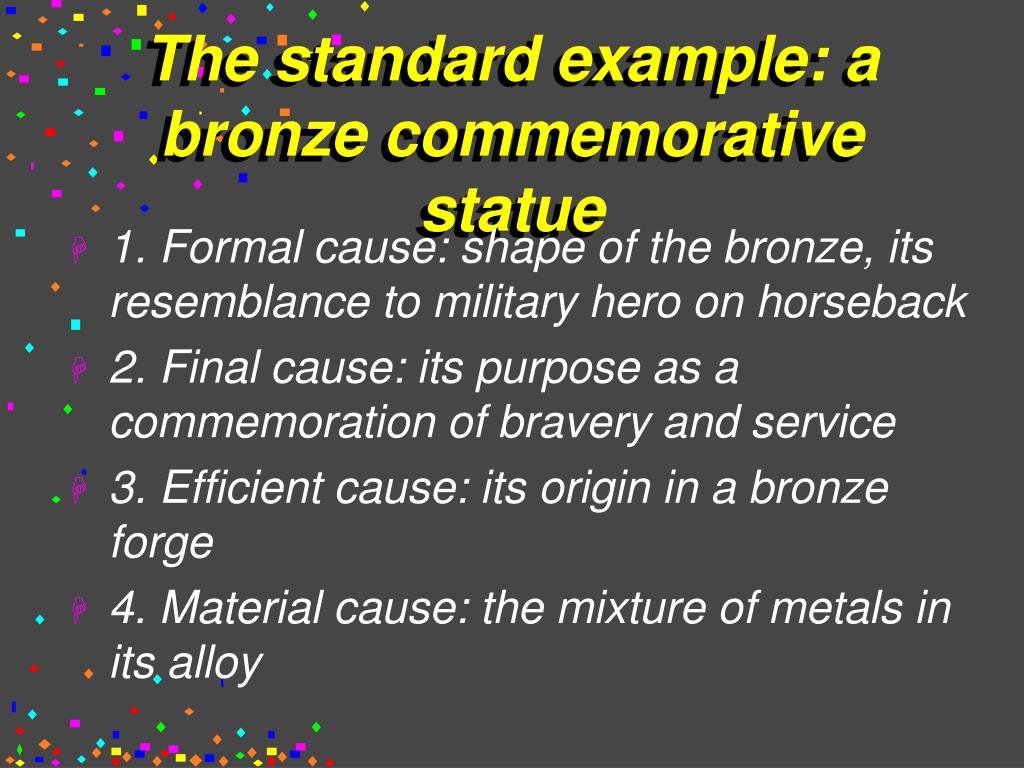 The standard example: a bronze commemorative statue

1. Formal cause: shape of the bronze, its resemblance to military hero on horseback

2. Final cause: its purpose as a commemoration of bravery and service

3. Efficient cause: its origin in a bronze forge

4. Material cause: the mixture of metals in its alloy